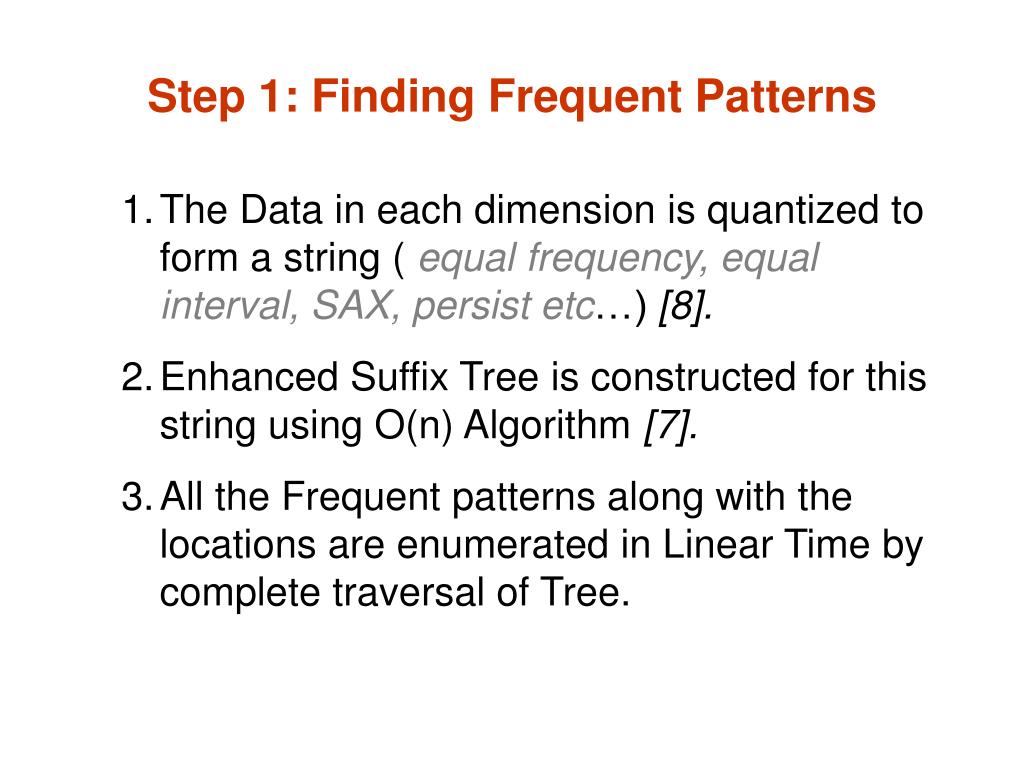 Step 1: Finding Frequent Patterns

1. The Data in each dimension is quantized to form a string ( equal frequency, equal interval, SAX, persist etc…) [8].

2. Enhanced Suffix Tree is constructed for this string using O(n) Algorithm [7].

3. All the Frequent patterns along with the locations are enumerated in Linear Time by complete traversal of Tree.